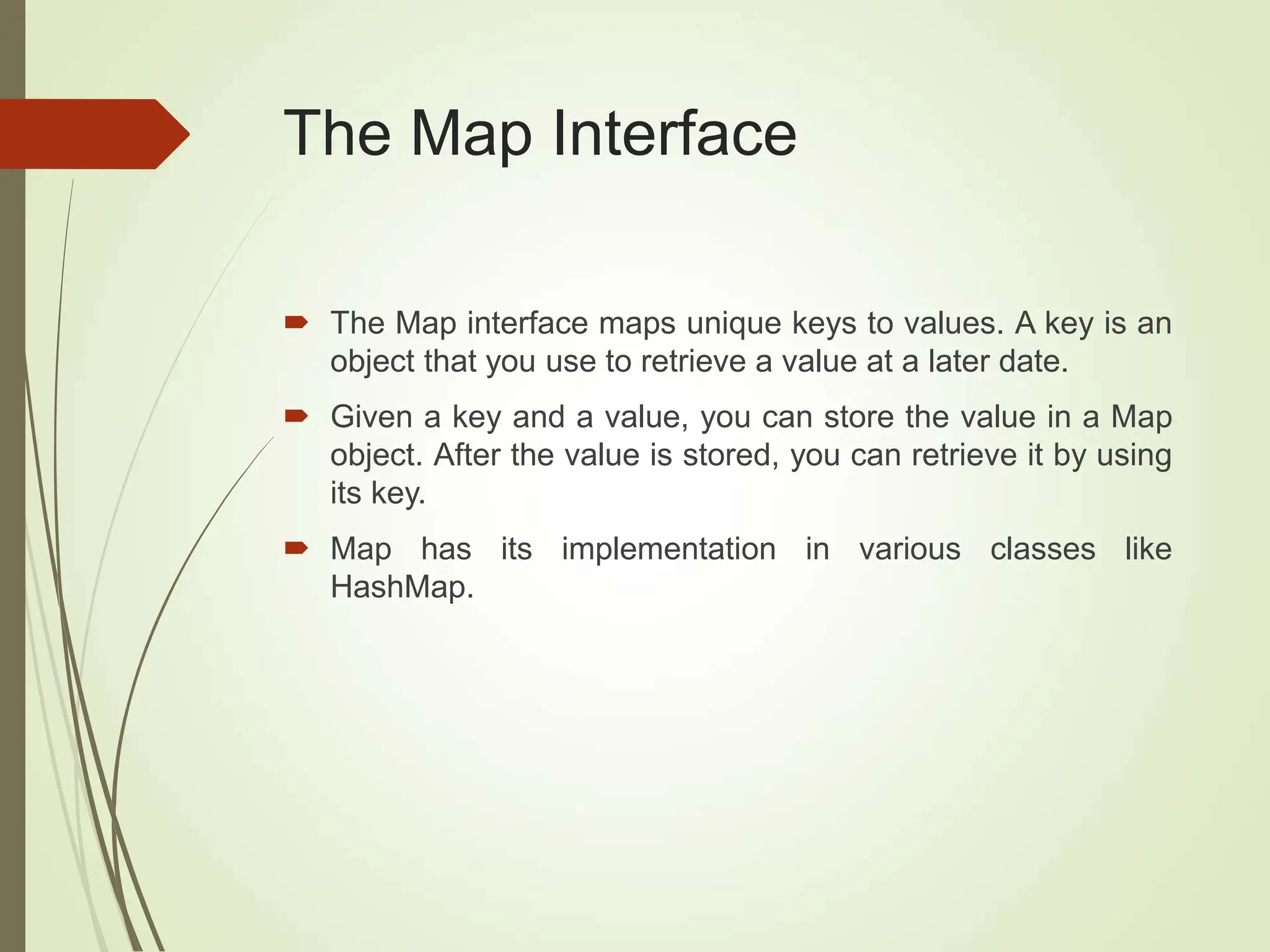 The Map Interface

The Map interface maps unique keys to values. A key is an object that you use to retrieve a value at a later date.

Given a key and a value, you can store the value in a Map object. After the value is stored, you can retrieve it by using its key.

Map has its implementation in various classes like HashMap.